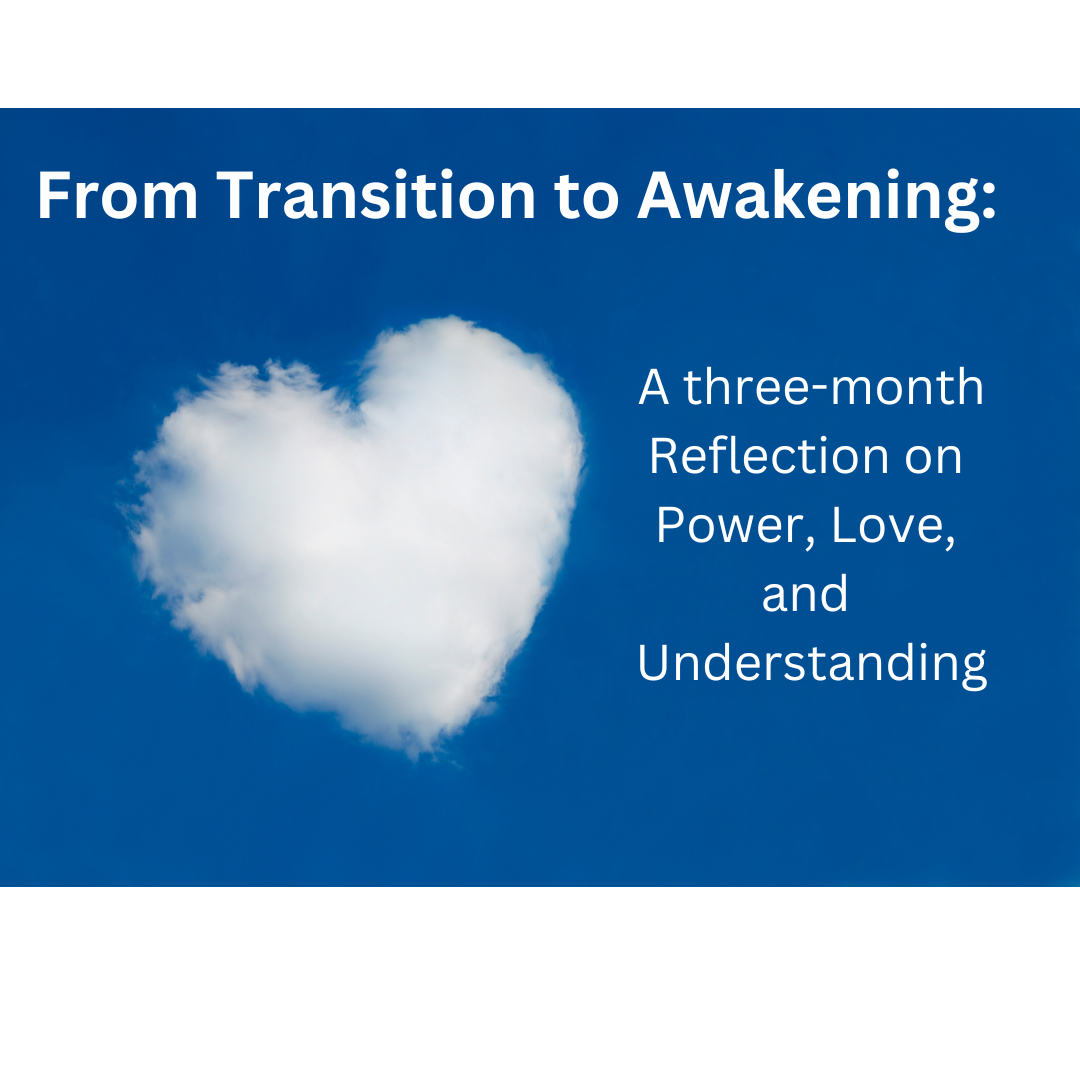 From Transition to Awakening:

A three-month Reflection on Power, Love, and Understanding